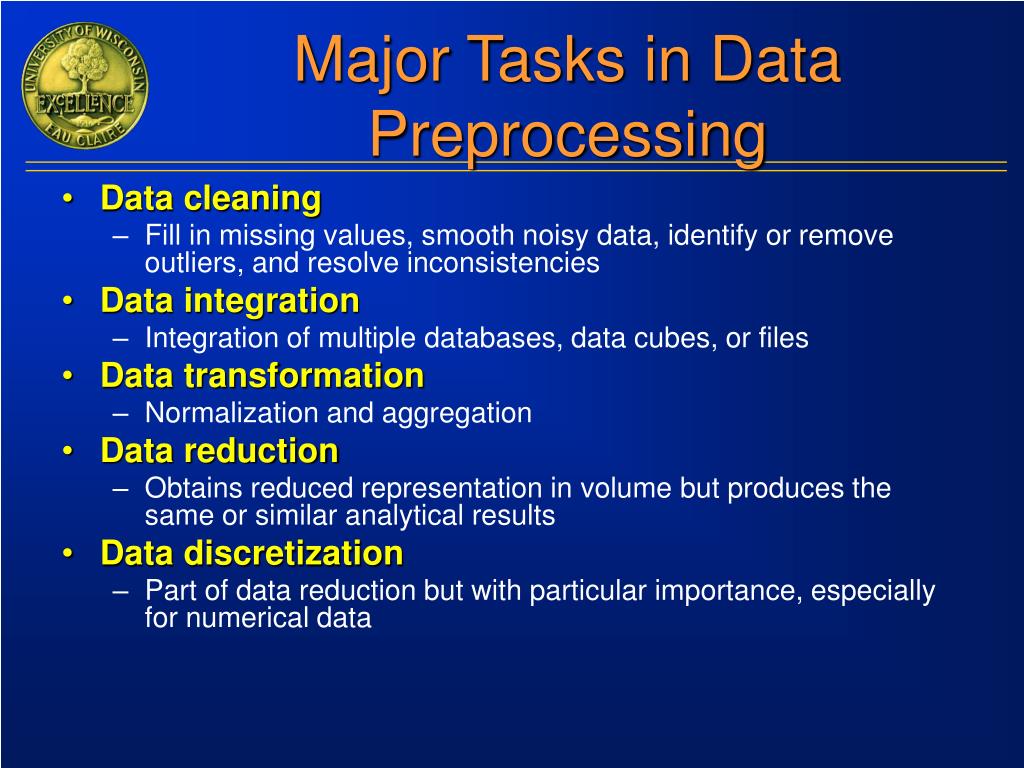 UNIVERSITY OF WISCONSIN
EXCELLENCE
EAU CLAIRE

Major Tasks in Data Preprocessing

• Data cleaning
– Fill in missing values, smooth noisy data, identify or remove outliers, and resolve inconsistencies
• Data integration
– Integration of multiple databases, data cubes, or files
• Data transformation
– Normalization and aggregation
• Data reduction
– Obtains reduced representation in volume but produces the same or similar analytical results
• Data discretization
– Part of data reduction but with particular importance, especially for numerical data